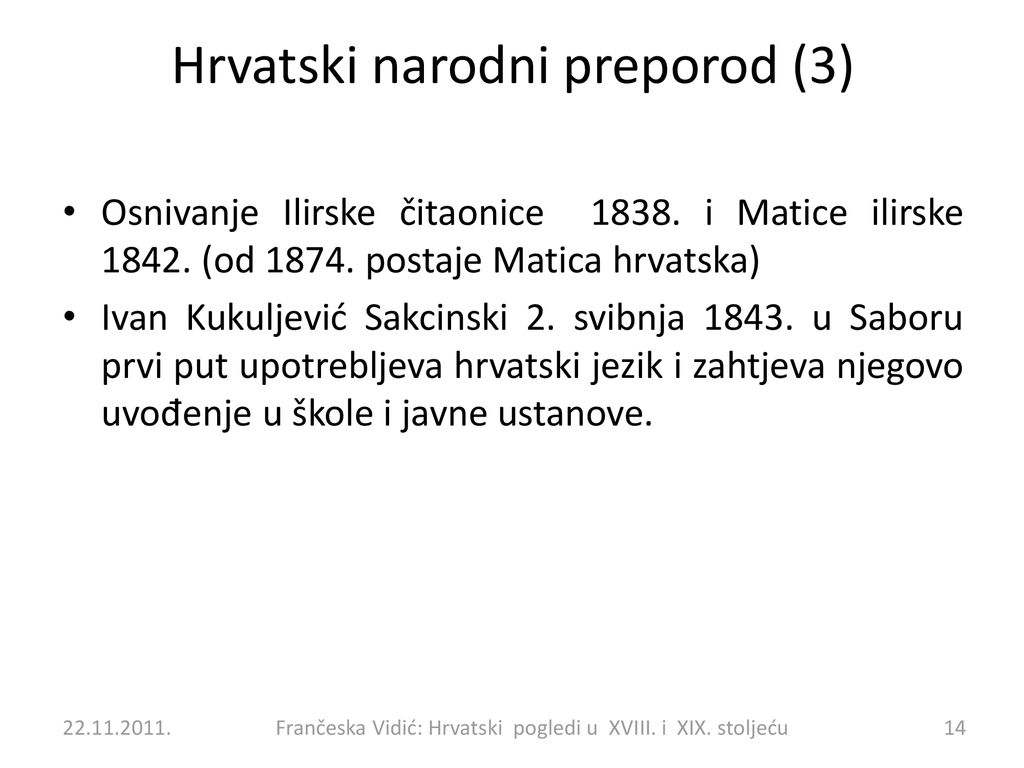 Hrvatski narodni preporod (3)

• Osnivanje Ilirske čitaonice 1838. i Matice ilirske 1842. (od 1874. postaje Matica hrvatska)

• Ivan Kukuljević Sakcinski 2. svibnja 1843. u Saboru prvi put upotrebljeva hrvatski jezik i zahtjeva njegovo uvođenje u škole i javne ustanove.

22.11.2011. Frančeska Vidić: Hrvatski pogledi u XVIII. i XIX. stoljeću 14